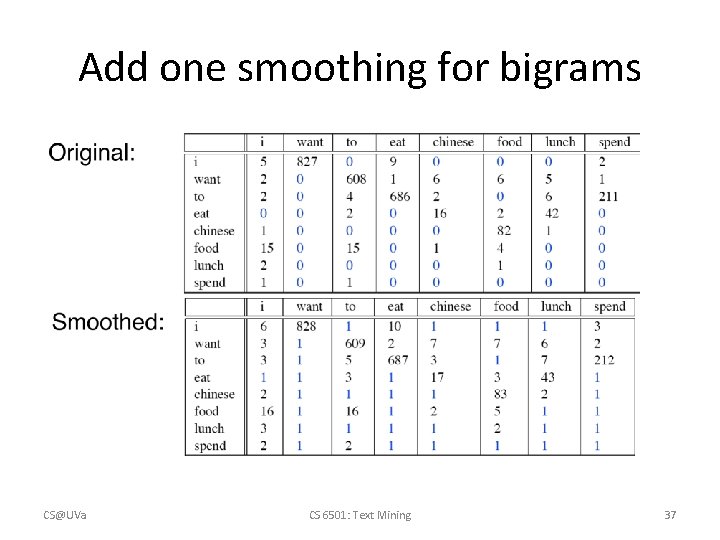 Add one smoothing for bigrams

Original:

| | i | want | to | eat | chinese | food | lunch | spend |
|---|---|---|---|---|---|---|---|---|
| i | 5 | 827 | 0 | 9 | 0 | 0 | 0 | 2 |
| want | 2 | 0 | 608 | 1 | 6 | 6 | 5 | 1 |
| to | 2 | 0 | 4 | 686 | 2 | 0 | 6 | 211 |
| eat | 0 | 0 | 2 | 0 | 16 | 2 | 42 | 0 |
| chinese | 1 | 0 | 0 | 0 | 0 | 82 | 1 | 0 |
| food | 15 | 0 | 15 | 0 | 1 | 4 | 0 | 0 |
| lunch | 2 | 0 | 0 | 0 | 0 | 1 | 0 | 0 |
| spend | 1 | 0 | 1 | 0 | 0 | 0 | 0 | 0 |

Smoothed:

| | i | want | to | eat | chinese | food | lunch | spend |
|---|---|---|---|---|---|---|---|---|
| i | 6 | 828 | 1 | 10 | 1 | 1 | 1 | 3 |
| want | 3 | 1 | 609 | 2 | 7 | 7 | 6 | 2 |
| to | 3 | 1 | 5 | 687 | 3 | 1 | 7 | 212 |
| eat | 1 | 1 | 3 | 1 | 17 | 3 | 43 | 1 |
| chinese | 2 | 1 | 1 | 1 | 1 | 83 | 2 | 1 |
| food | 16 | 1 | 16 | 1 | 2 | 5 | 1 | 1 |
| lunch | 3 | 1 | 1 | 1 | 1 | 2 | 1 | 1 |
| spend | 2 | 1 | 2 | 1 | 1 | 1 | 1 | 1 |

CS@UVa CS 6501: Text Mining 37